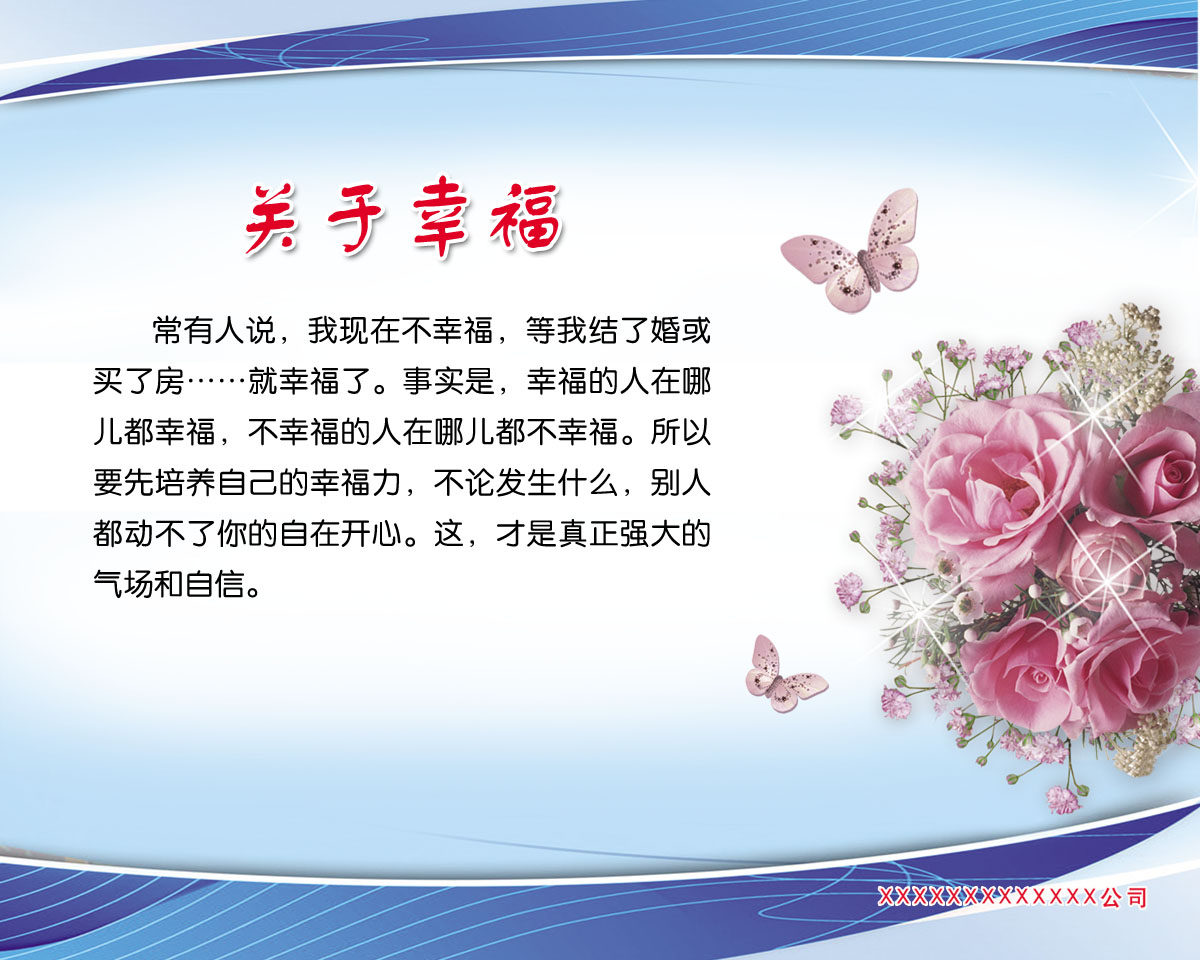 关于幸福

常有人说，我现在不幸福，等我结了婚或买了房……就幸福了。事实是，幸福的人在哪儿都幸福，不幸福的人在哪儿都不幸福。所以要先培养自己的幸福力，不论发生什么，别人都动不了你的自在开心。这，才是真正强大的气场和自信。

XXXXXXXXXXXXXX公司